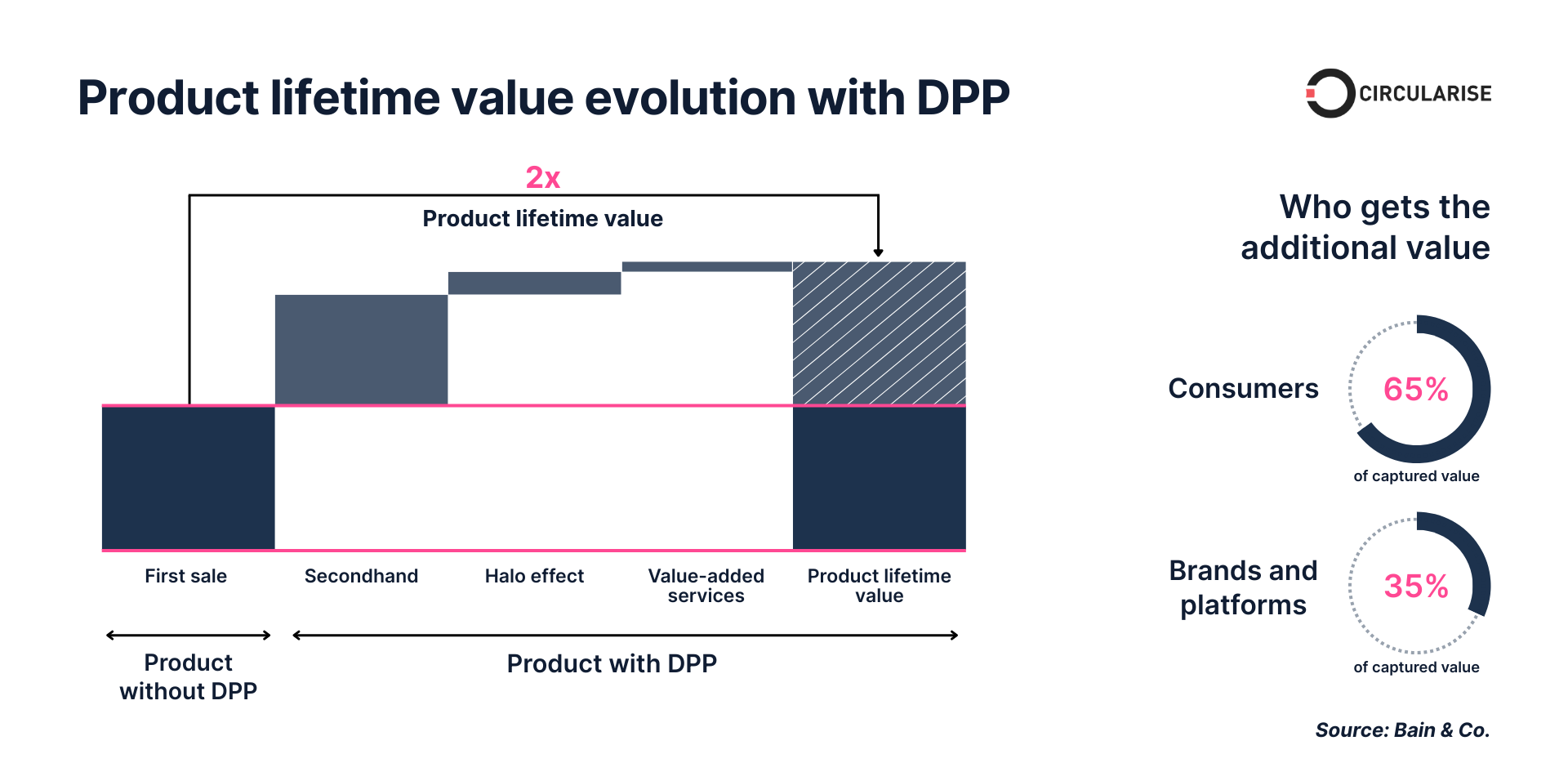 Product lifetime value evolution with DPP

CIRCULARISE

2x

Product lifetime value

First sale

Secondhand

Halo effect

Value-added services

Product lifetime value

Product without DPP

Product with DPP

Who gets the additional value

Consumers

65%

of captured value

Brands and platforms

35%

of captured value

Source: Bain & Co.